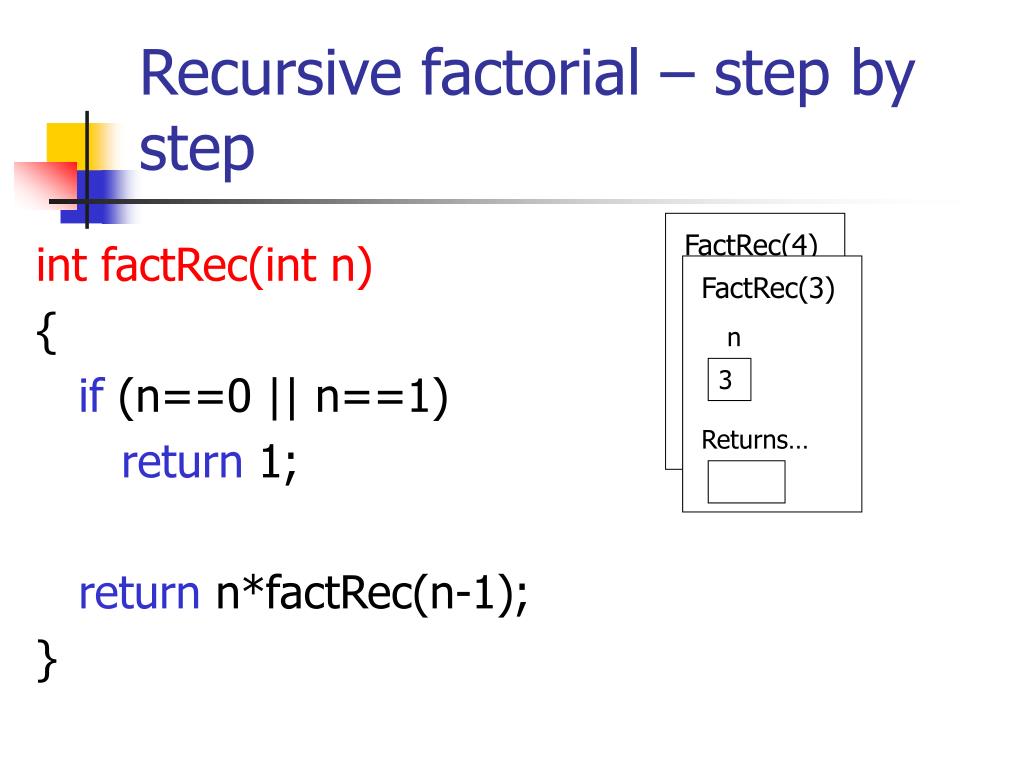 Recursive factorial – step by step

int factRec(int n)
{
if (n==0 || n==1)
return 1;

return n*factRec(n-1);
}

FactRec(4)

FactRec(3)

n

3

Returns…